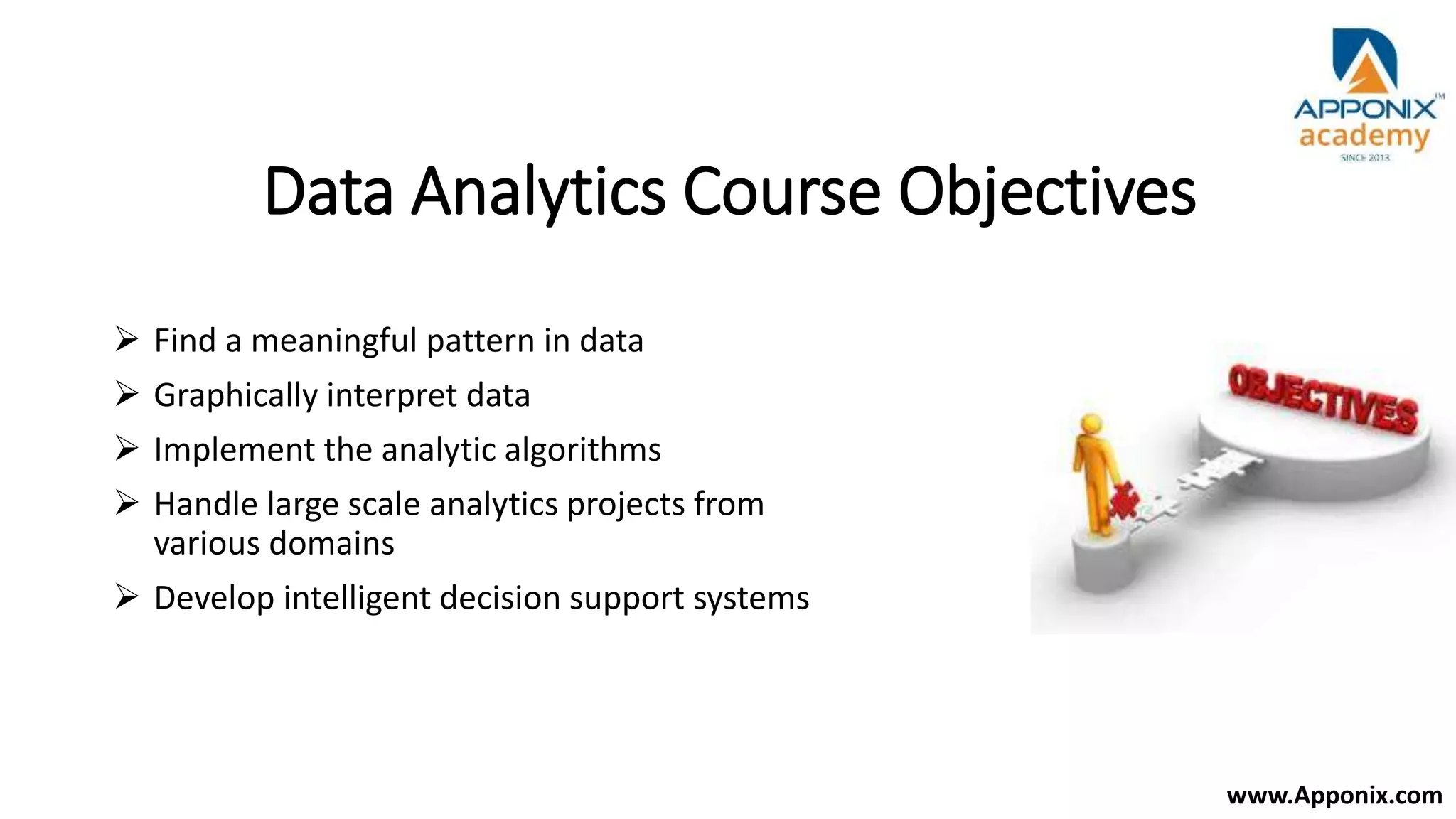 APPONIX™
academy
SINCE 2013

Data Analytics Course Objectives

➢ Find a meaningful pattern in data
➢ Graphically interpret data
➢ Implement the analytic algorithms
➢ Handle large scale analytics projects from various domains
➢ Develop intelligent decision support systems

OBJECTIVES

www.Apponix.com